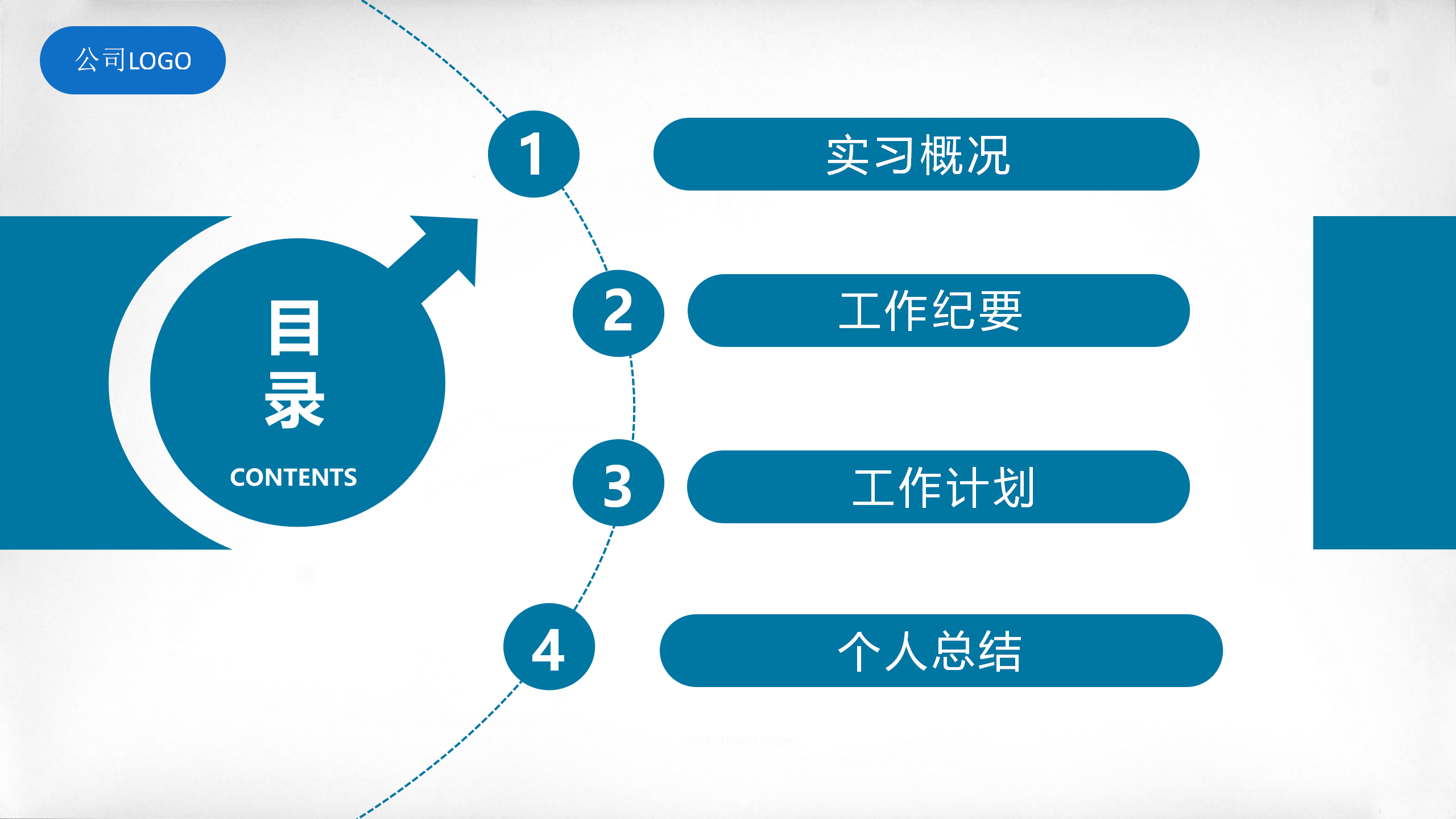 公司LOGO

目录

CONTENTS

1

实习概况

2

工作纪要

3

工作计划

4

个人总结